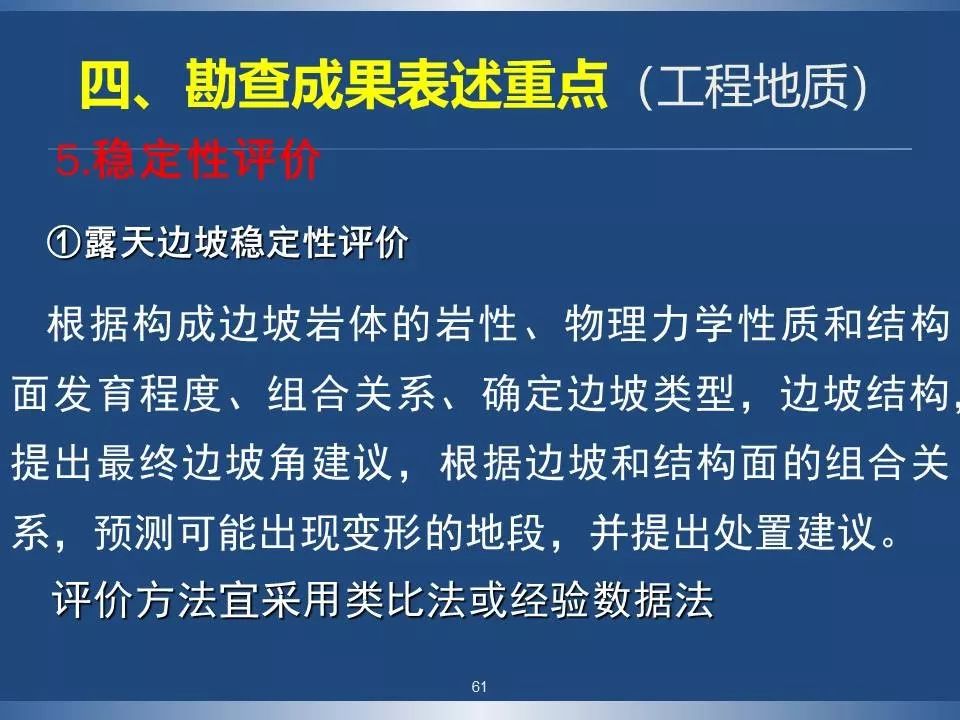 四、勘查成果表述重点（工程地质）

5.稳定性评价

①露天边坡稳定性评价

根据构成边坡岩体的岩性、物理力学性质和结构面发育程度、组合关系、确定边坡类型，边坡结构，提出最终边坡角建议，根据边坡和结构面的组合关系，预测可能出现变形的地段，并提出处置建议。

评价方法宜采用类比法或经验数据法

61